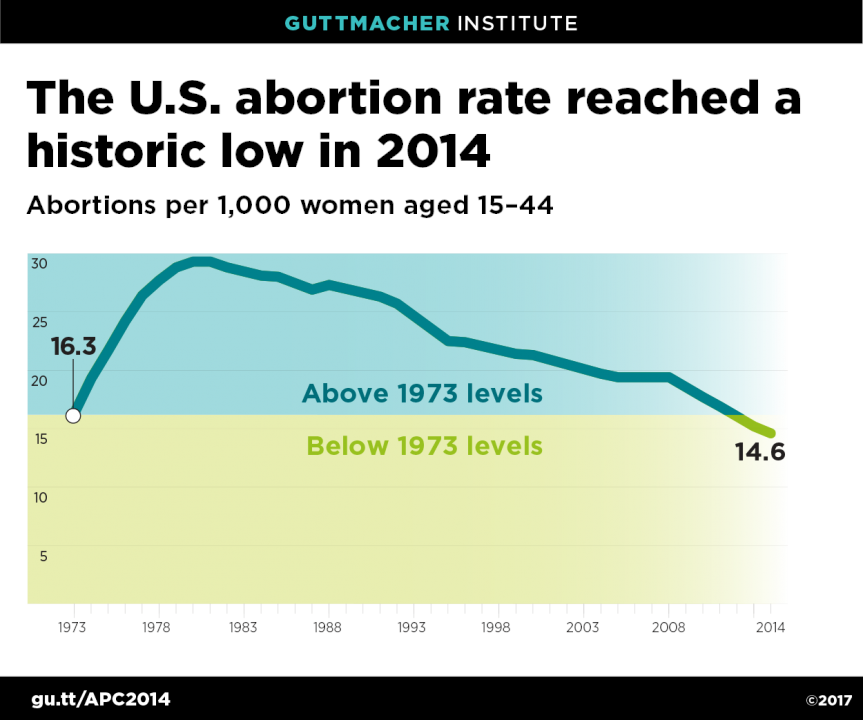 GUTTMACHER INSTITUTE

The U.S. abortion rate reached a historic low in 2014

Abortions per 1,000 women aged 15–44

30
25
20
15
10
5

16.3

Above 1973 levels

Below 1973 levels

14.6

1973 1978 1983 1988 1993 1998 2003 2008 2014

gu.tt/APC2014

©2017